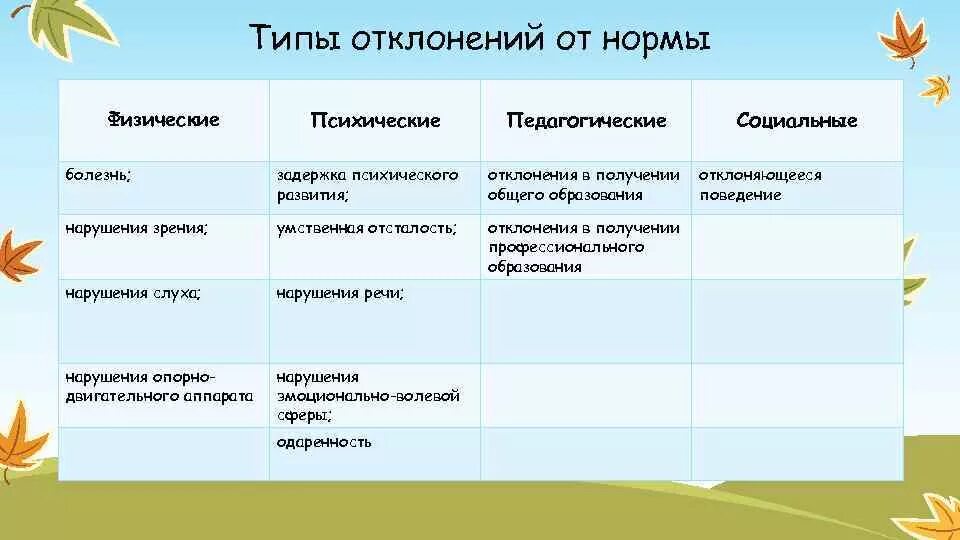 Типы отклонений от нормы

| Физические | Психические | Педагогические | Социальные |
|---|---|---|---|
| болезнь; | задержка психического развития; | отклонения в получении общего образования | отклоняющееся поведение |
| нарушения зрения; | умственная отсталость; | отклонения в получении профессионального образования | |
| нарушения слуха; | нарушения речи; | | |
| нарушения опорно-двигательного аппарата | нарушения эмоционально-волевой сферы; | | |
| | одаренность | | |